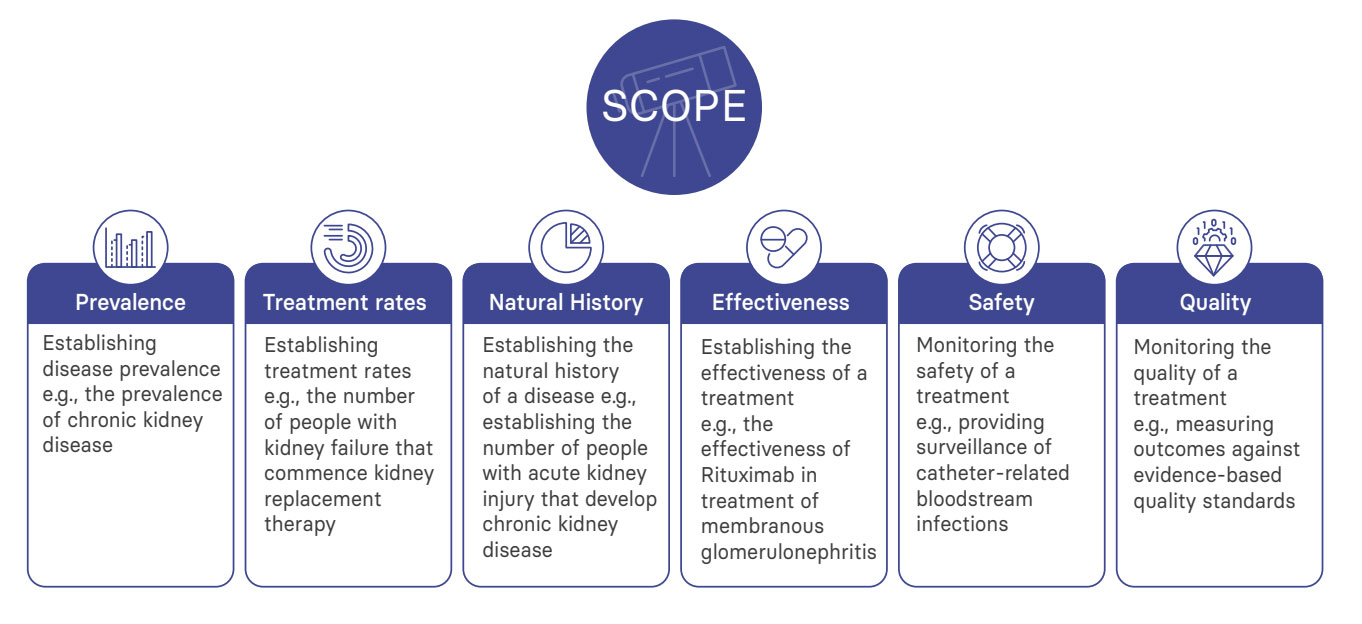 SCOPE

Prevalence

Establishing disease prevalence e.g., the prevalence of chronic kidney disease

Treatment rates

Establishing treatment rates e.g., the number of people with kidney failure that commence kidney replacement therapy

Natural History

Establishing the natural history of a disease e.g., establishing the number of people with acute kidney injury that develop chronic kidney disease

Effectiveness

Establishing the effectiveness of a treatment e.g., the effectiveness of Rituximab in treatment of membranous glomerulonephritis

Safety

Monitoring the safety of a treatment e.g., providing surveillance of catheter-related bloodstream infections

Quality

Monitoring the quality of a treatment e.g., measuring outcomes against evidence-based quality standards